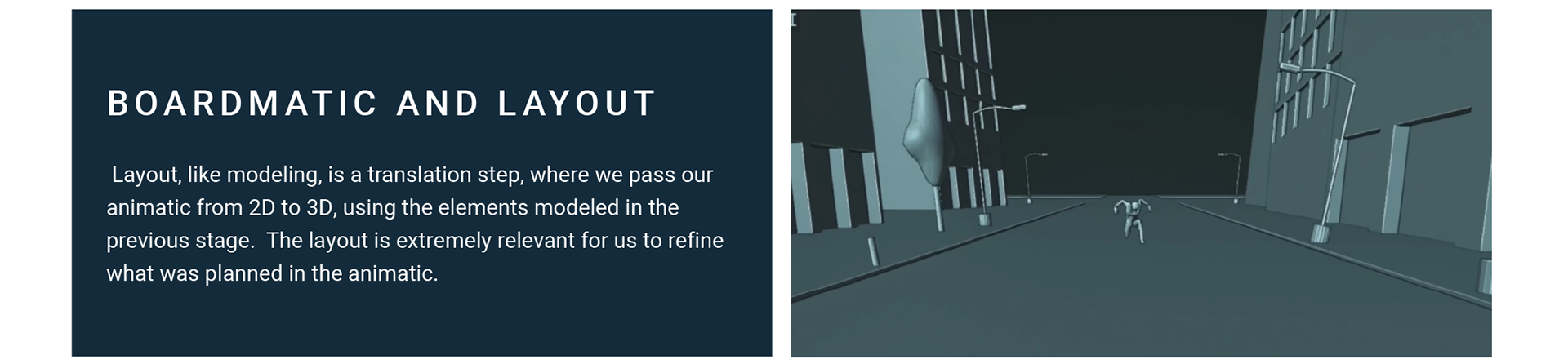 BOARDMATIC AND LAYOUT

Layout, like modeling, is a translation step, where we pass our animatic from 2D to 3D, using the elements modeled in the previous stage. The layout is extremely relevant for us to refine what was planned in the animatic.